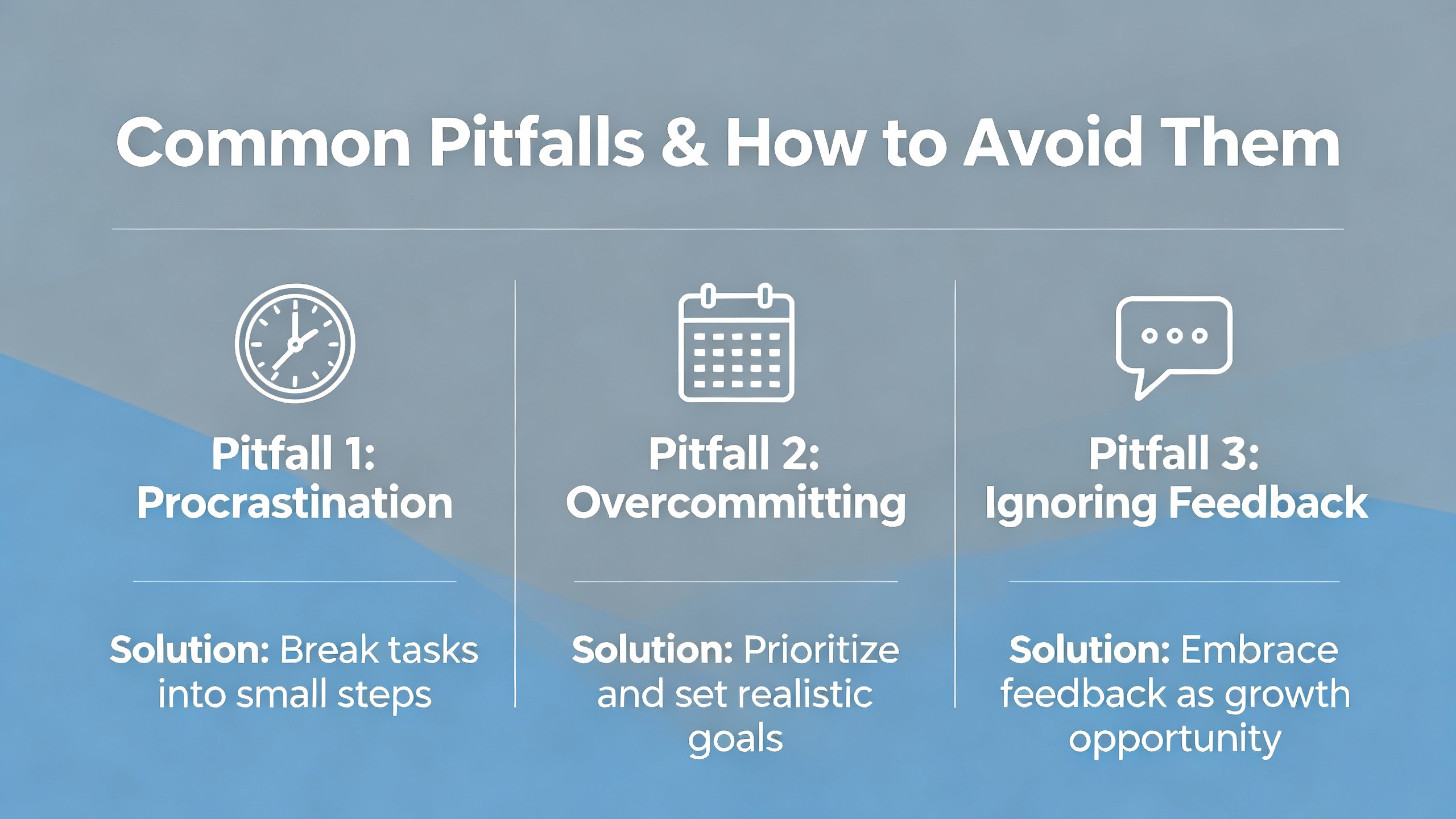 Common Pitfalls & How to Avoid Them

Pitfall 1: Procrastination

Solution: Break tasks into small steps

Pitfall 2: Overcommitting

Solution: Prioritize and set realistic goals

Pitfall 3: Ignoring Feedback

Solution: Embrace feedback as growth opportunity